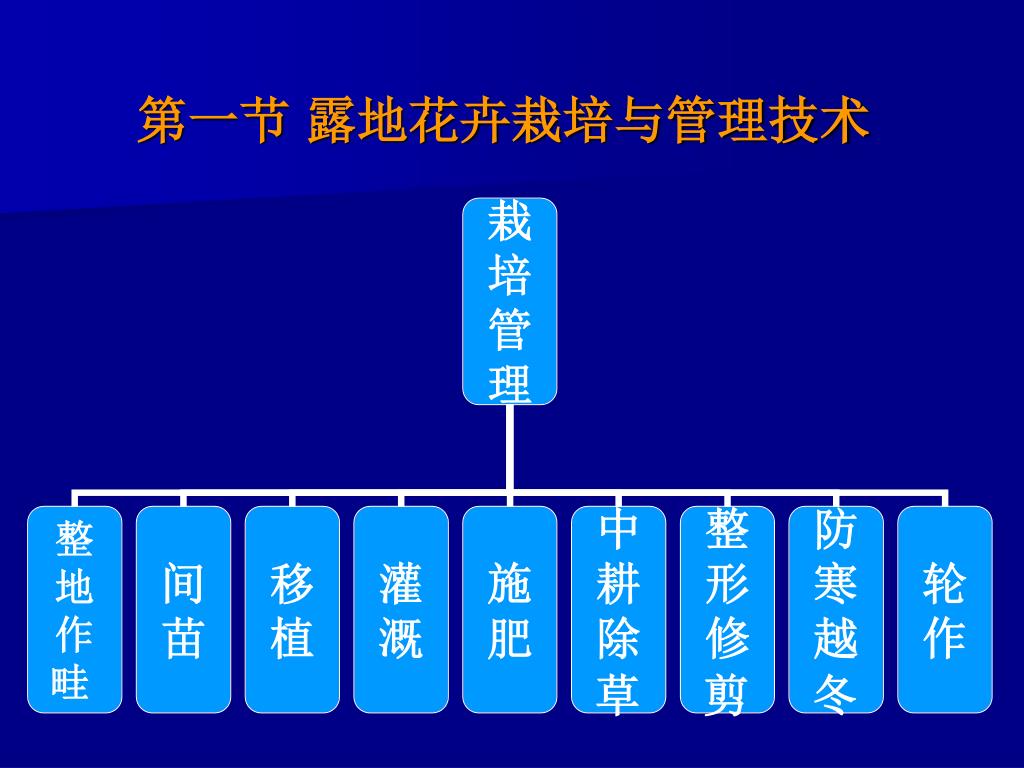 第一节 露地花卉栽培与管理技术

栽培管理

整地作畦

间苗

移植

灌溉

施肥

中耕除草

整形修剪

防寒越冬

轮作